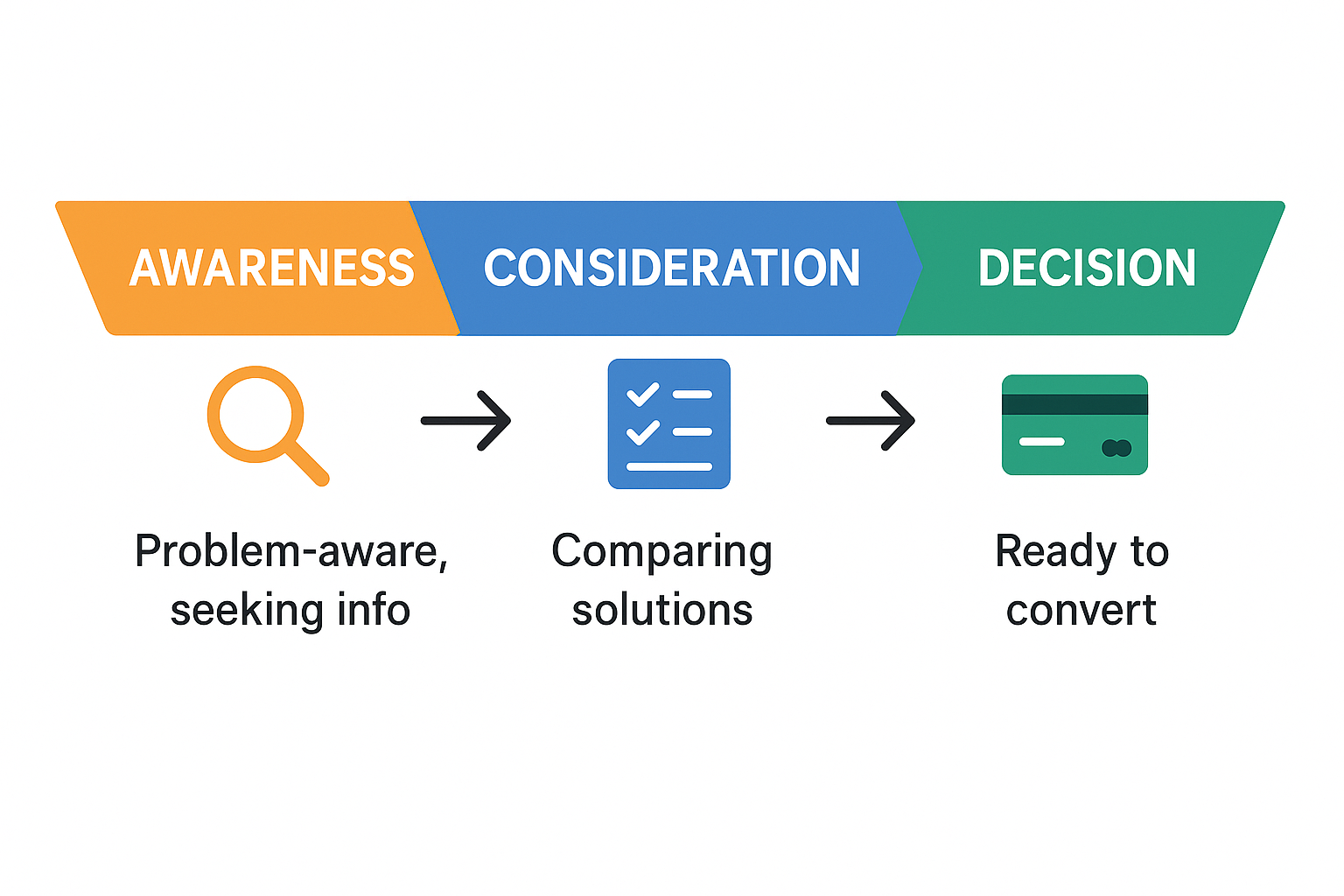 AWARENESS CONSIDERATION DECISION

Problem-aware, seeking info

Comparing solutions

Ready to convert